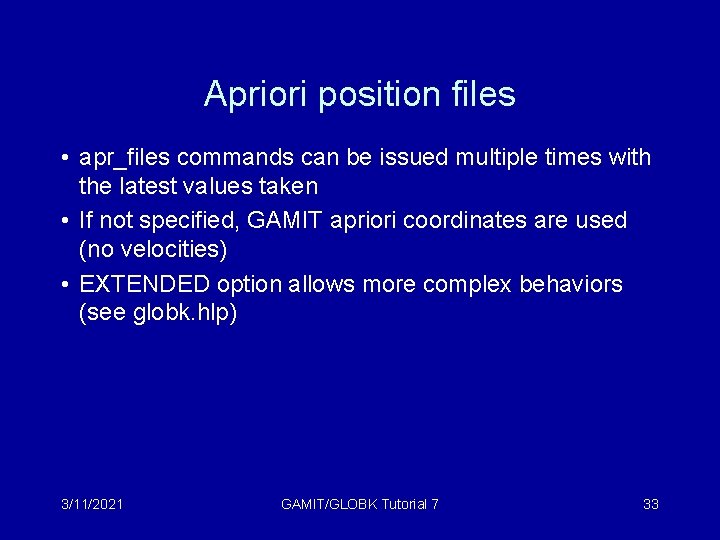 Apriori position files

• apr_files commands can be issued multiple times with the latest values taken
• If not specified, GAMIT apriori coordinates are used (no velocities)
• EXTENDED option allows more complex behaviors (see globk.hlp)

3/11/2021 GAMIT/GLOBK Tutorial 7 33